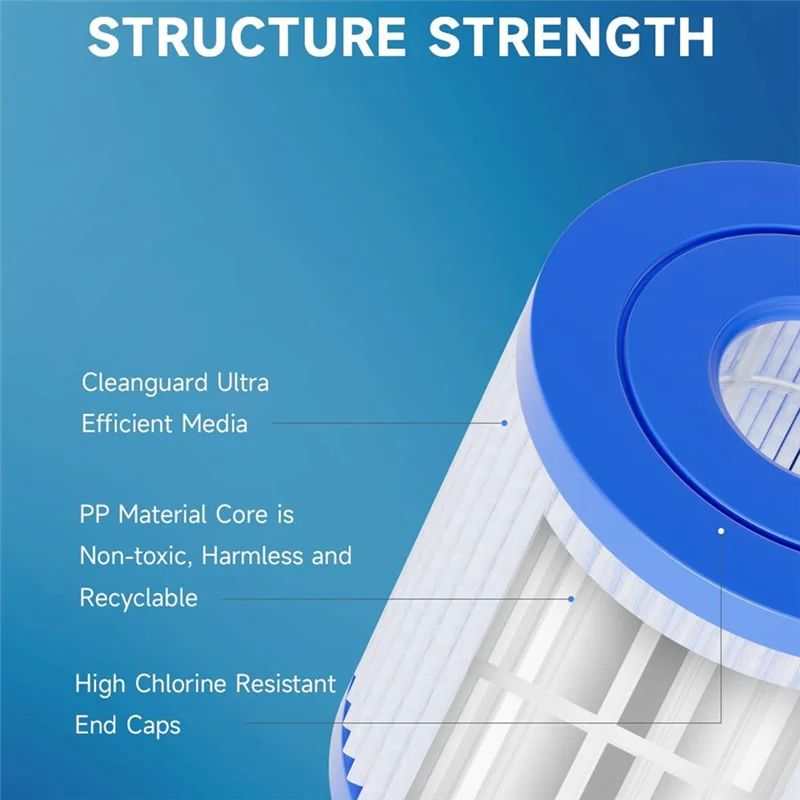 STRUCTURE STRENGTH

Cleanguard Ultra Efficient Media

PP Material Core is Non-toxic, Harmless and Recyclable

High Chlorine Resistant End Caps